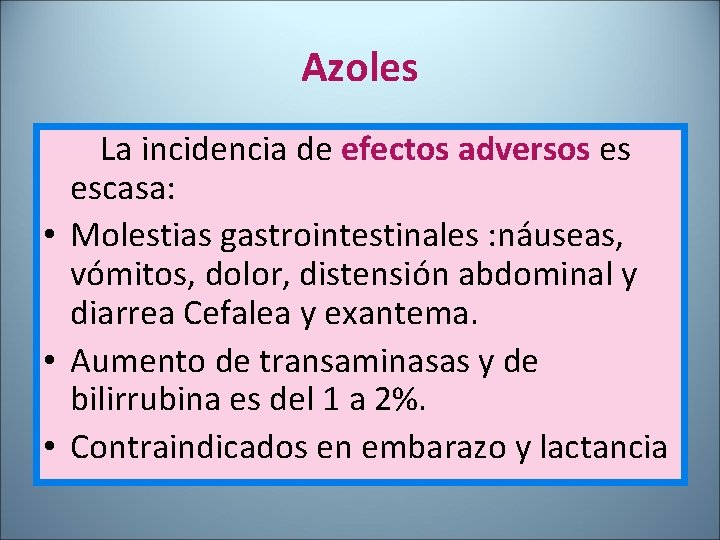 Azoles

La incidencia de efectos adversos es escasa:

• Molestias gastrointestinales :náuseas, vómitos, dolor, distensión abdominal y diarrea Cefalea y exantema.
• Aumento de transaminasas y de bilirrubina es del 1 a 2%.
• Contraindicados en embarazo y lactancia